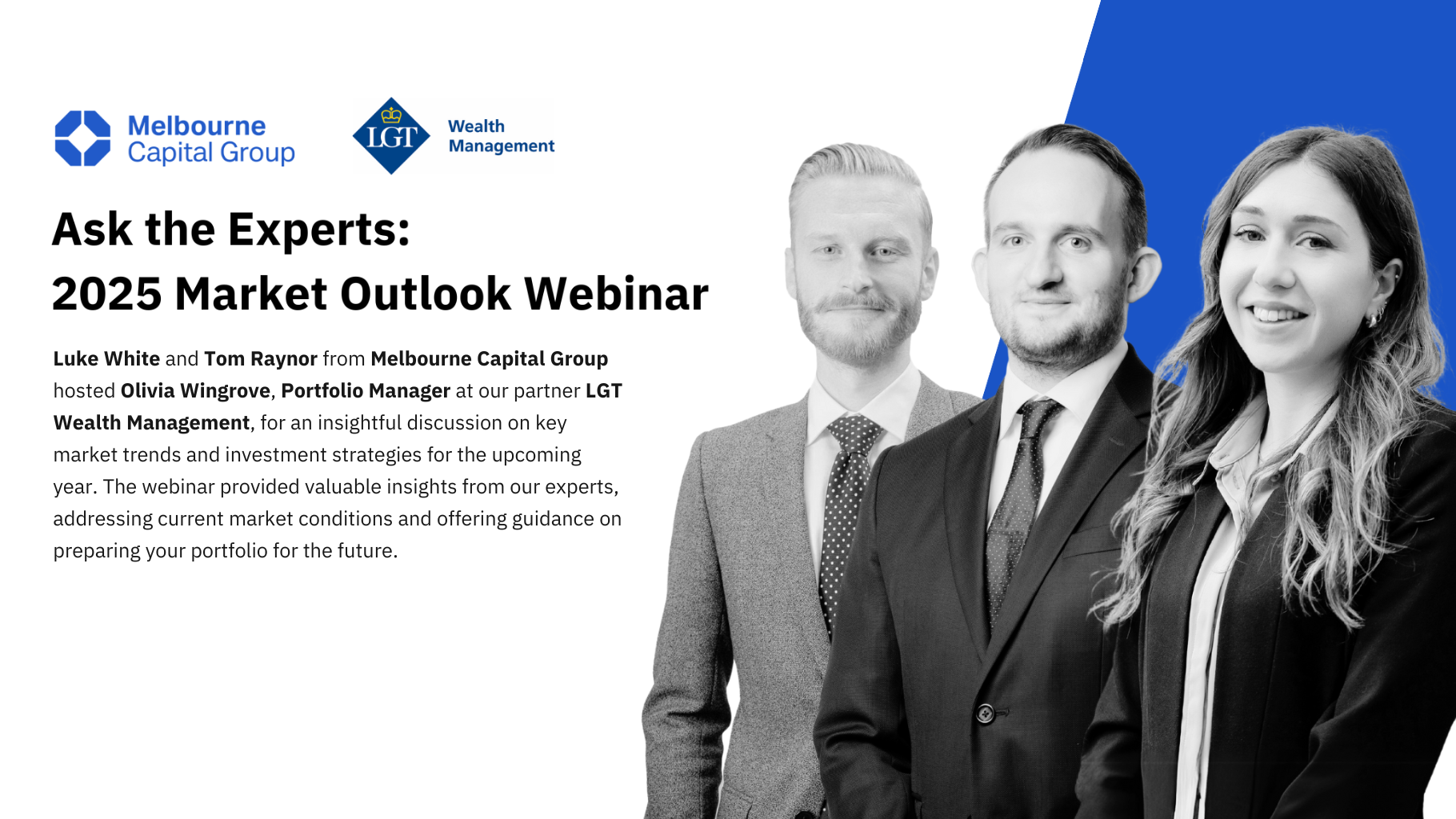 Melbourne Capital Group

LGT Wealth Management

Ask the Experts:
2025 Market Outlook Webinar

Luke White and Tom Raynor from Melbourne Capital Group hosted Olivia Wingrove, Portfolio Manager at our partner LGT Wealth Management, for an insightful discussion on key market trends and investment strategies for the upcoming year. The webinar provided valuable insights from our experts, addressing current market conditions and offering guidance on preparing your portfolio for the future.